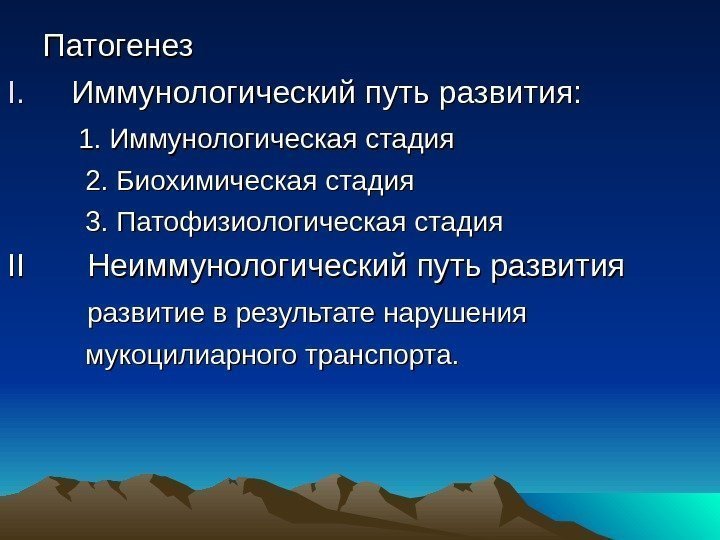 Патогенез

I. Иммунологический путь развития:

1. Иммунологическая стадия

2. Биохимическая стадия

3. Патофизиологическая стадия

II Неиммунологический путь развития

развитие в результате нарушения мукоцилиарного транспорта.